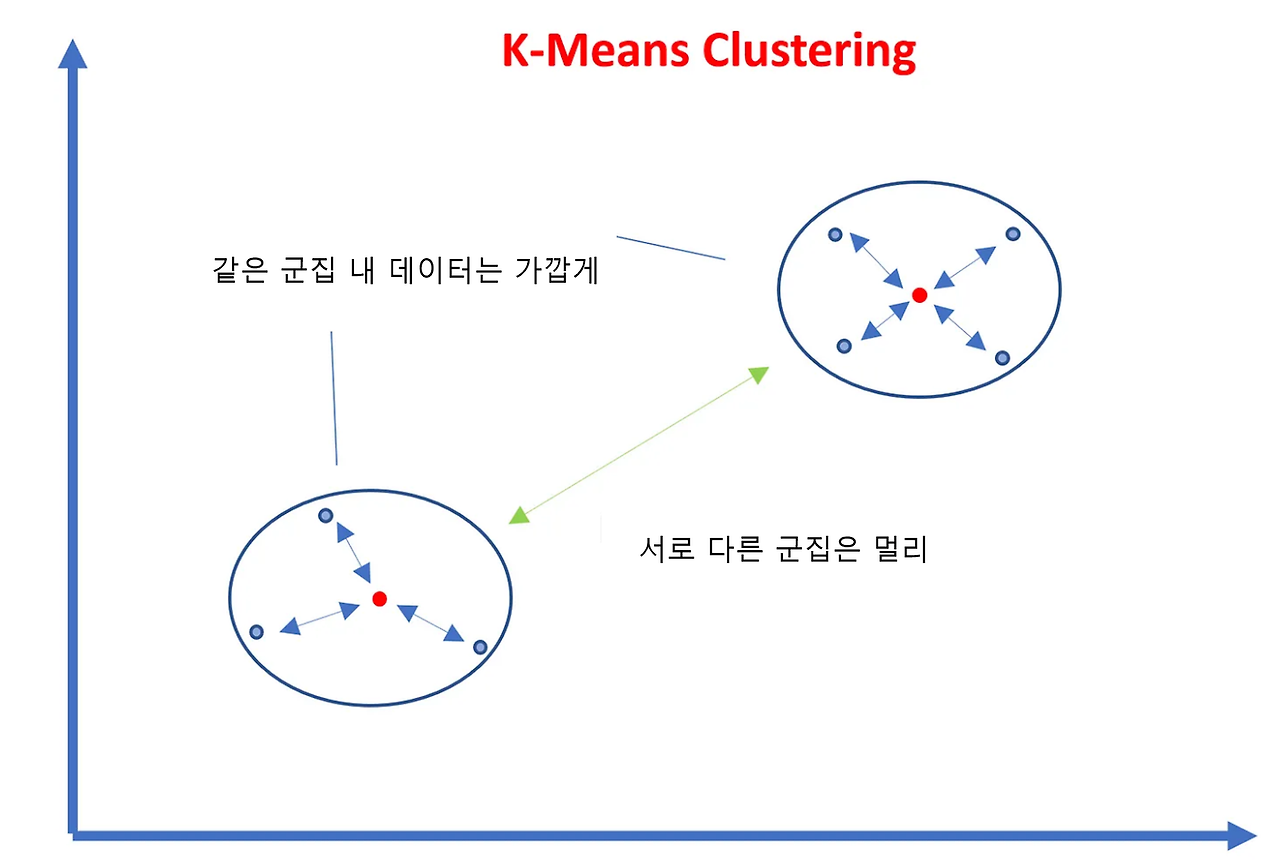 K-Means Clustering

같은 군집 내 데이터는 가깝게

서로 다른 군집은 멀리